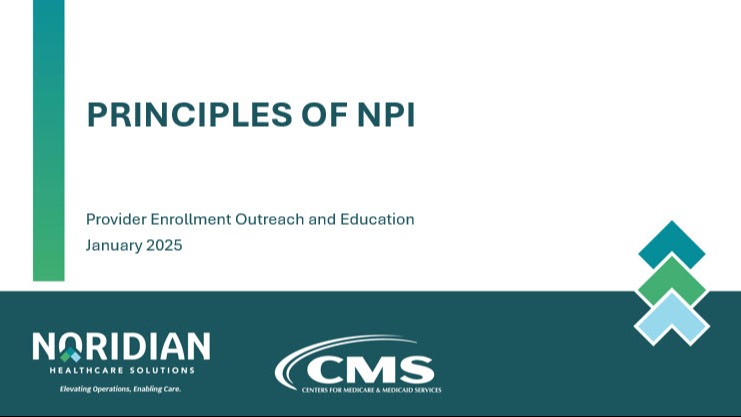 PRINCIPLES OF NPI

Provider Enrollment Outreach and Education
January 2025

NORIDIAN
HEALTHCARE SOLUTIONS
Elevating Operations, Enabling Care.

CMS
CENTERS FOR MEDICARE & MEDICAID SERVICES